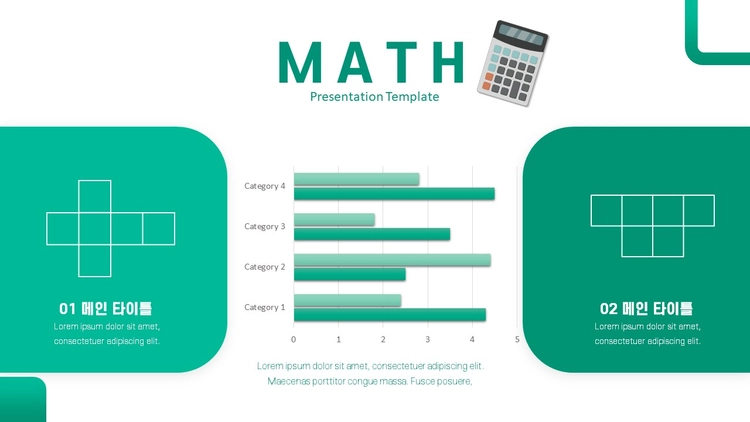 MATH

Presentation Template

01 메인 타이틀

Lorem ipsum dolor sit amet, consectetuer adipiscing elit.

Category 4
Category 3
Category 2
Category 1
0 1 2 3 4 5

Lorem ipsum dolor sit amet, consectetuer adipiscing elit. Maecenas porttitor congue massa. Fusce posuere,

02 메인 타이틀

Lorem ipsum dolor sit amet, consectetuer adipiscing elit.